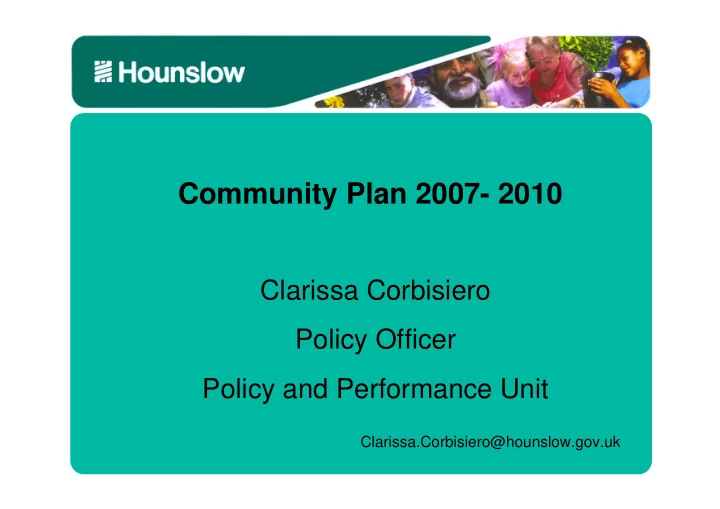 Hounslow

Community Plan 2007- 2010

Clarissa Corbisiero

Policy Officer

Policy and Performance Unit

Clarissa.Corbisiero@hounslow.gov.uk